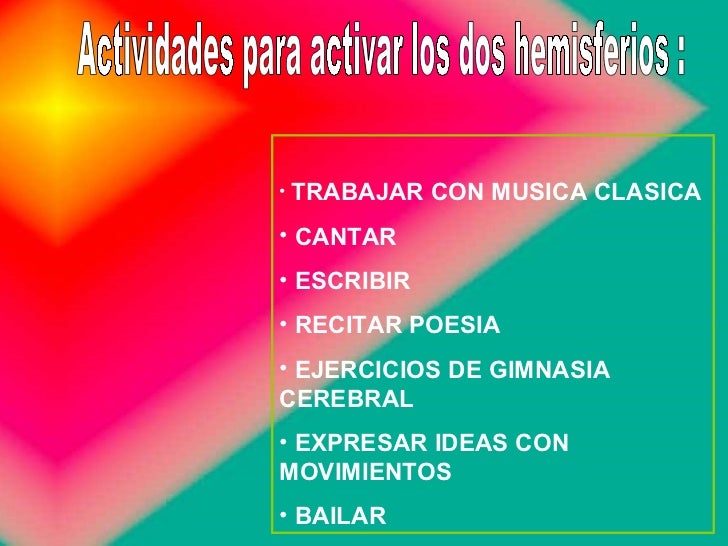 Actividades para activar los dos hemisferios :

· TRABAJAR CON MUSICA CLASICA

• CANTAR

• ESCRIBIR

• RECITAR POESIA

• EJERCICIOS DE GIMNASIA CEREBRAL

• EXPRESAR IDEAS CON MOVIMIENTOS

• BAILAR